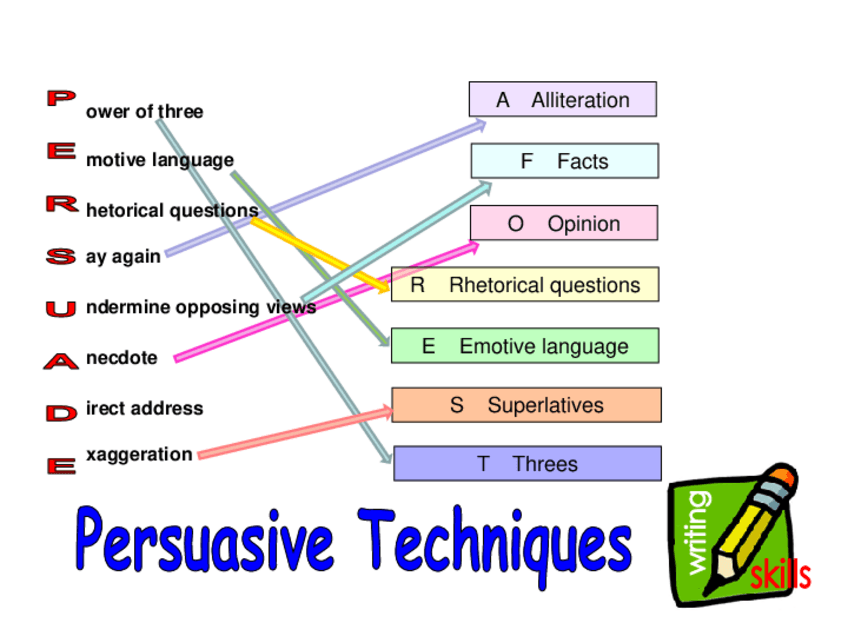 P ower of three

E motive language

R hetorical questions

S ay again

U ndermine opposing views

A necdote

D irect address

E xaggeration

A Alliteration

F Facts

O Opinion

R Rhetorical questions

E Emotive language

S Superlatives

T Threes

Persuasive Techniques

writing skills